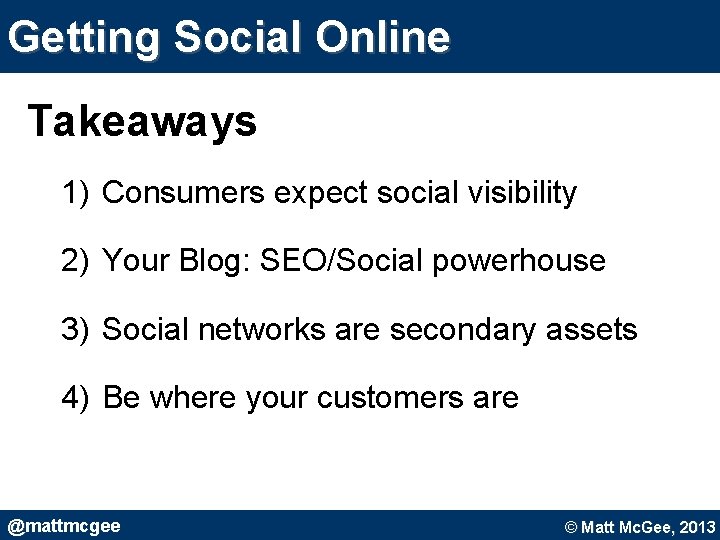 Getting Social Online

Takeaways

1) Consumers expect social visibility

2) Your Blog: SEO/Social powerhouse

3) Social networks are secondary assets

4) Be where your customers are

@mattmcgee

© Matt McGee, 2013